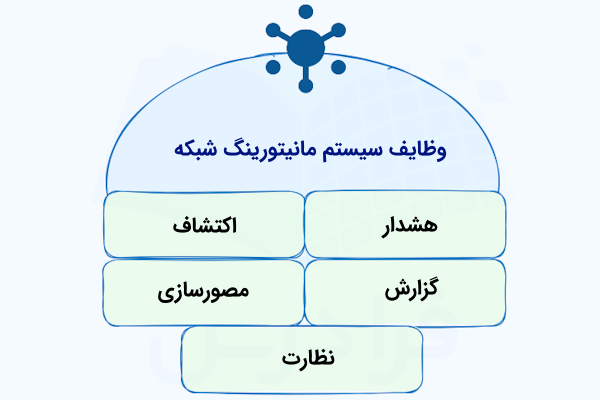 وظایف سیستم مانیتورینگ شبکه

هشدار

اکتشاف

گزارش

مصورسازی

نظارت